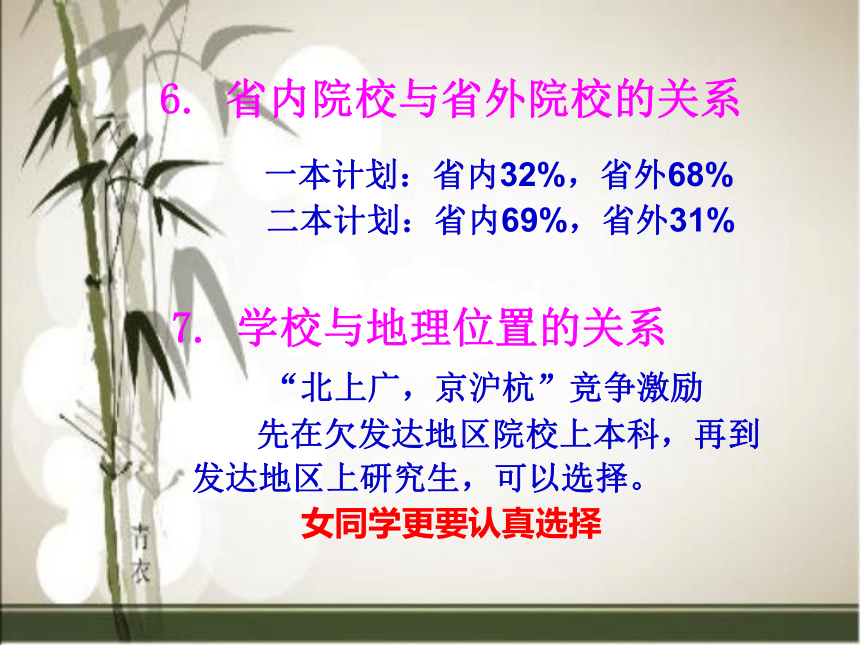 6. 省内院校与省外院校的关系

一本计划：省内32%，省外68%
二本计划：省内69%，省外31%

7. 学校与地理位置的关系

“北上广，京沪杭”竞争激励

先在欠发达地区院校上本科，再到发达地区上研究生，可以选择。

女同学更要认真选择

青衣